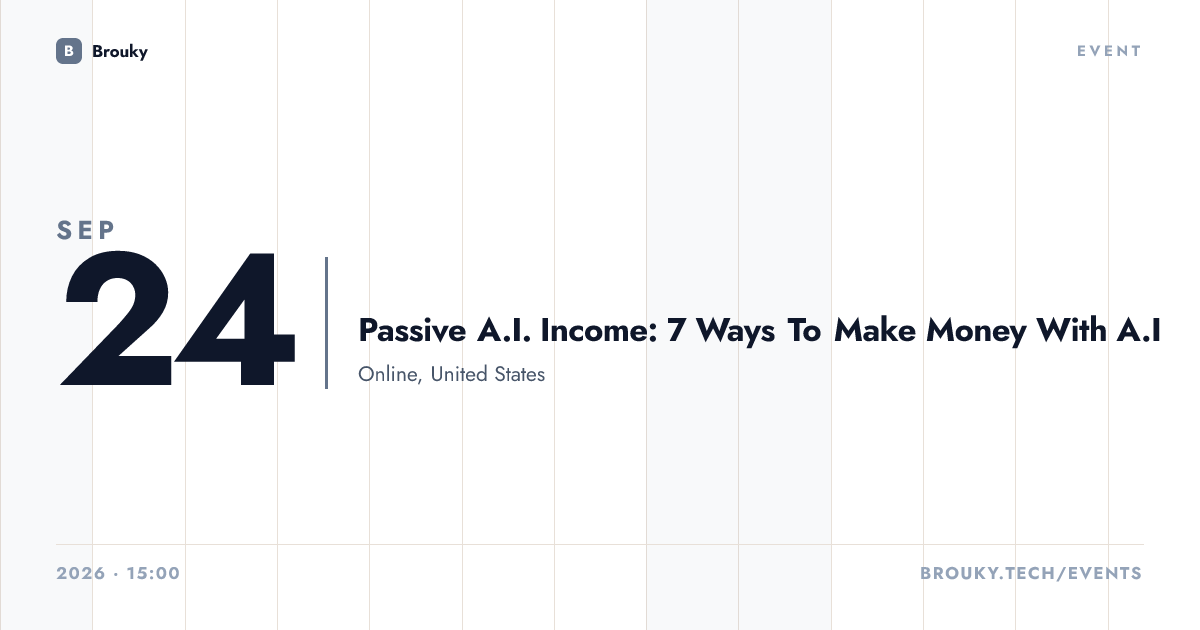 B Brouky

EVENT

SEP
24

Passive A.I. Income: 7 Ways To Make Money With A.I

Online, United States

2026 · 15:00

BROUKY.TECH/EVENTS